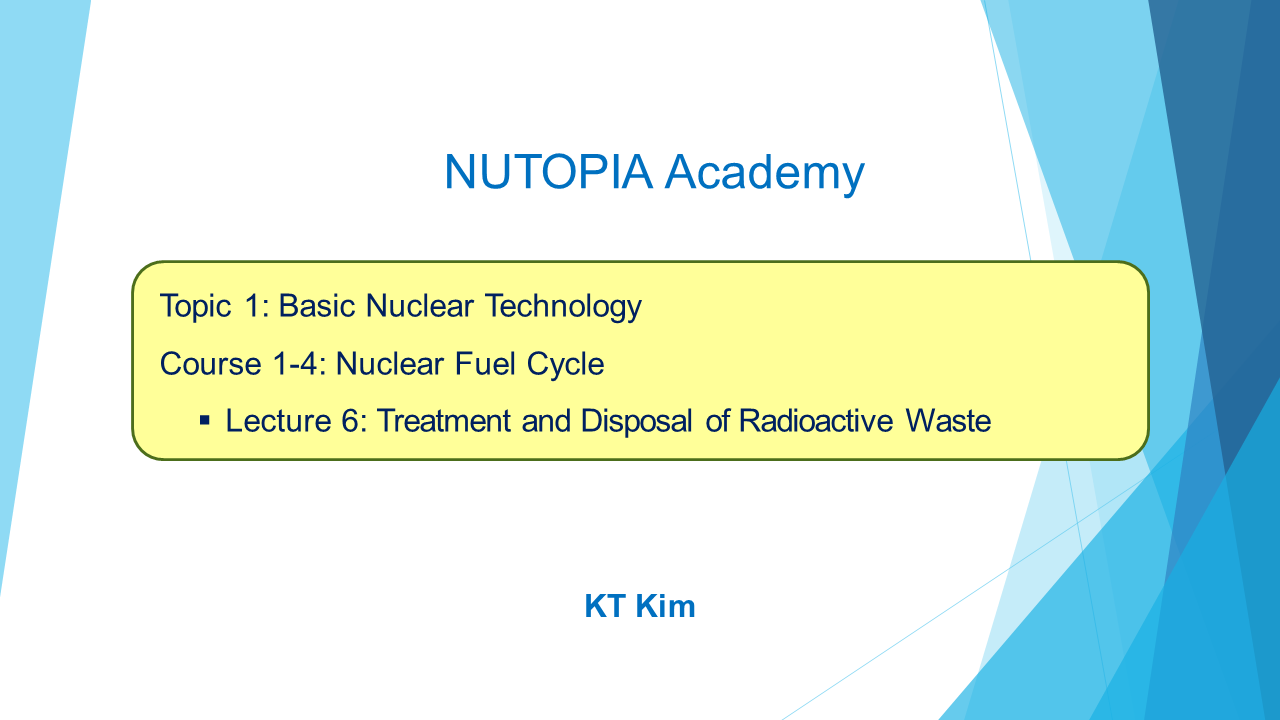 NUTOPIA Academy

Topic 1: Basic Nuclear Technology

Course 1-4: Nuclear Fuel Cycle

▪ Lecture 6: Treatment and Disposal of Radioactive Waste

KT Kim